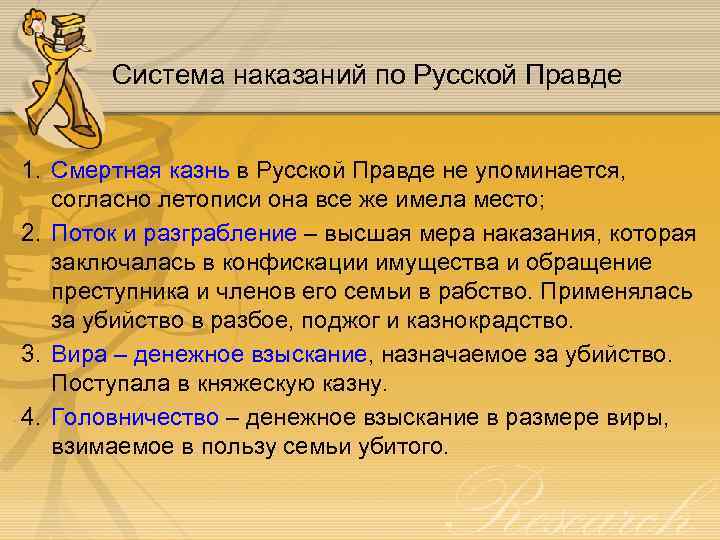 Система наказаний по Русской Правде

1. Смертная казнь в Русской Правде не упоминается, согласно летописи она все же имела место;
2. Поток и разграбление – высшая мера наказания, которая заключалась в конфискации имущества и обращение преступника и членов его семьи в рабство. Применялась за убийство в разбое, поджог и казнокрадство.
3. Вира – денежное взыскание, назначаемое за убийство. Поступала в княжескую казну.
4. Головничество – денежное взыскание в размере виры, взимаемое в пользу семьи убитого.

Research